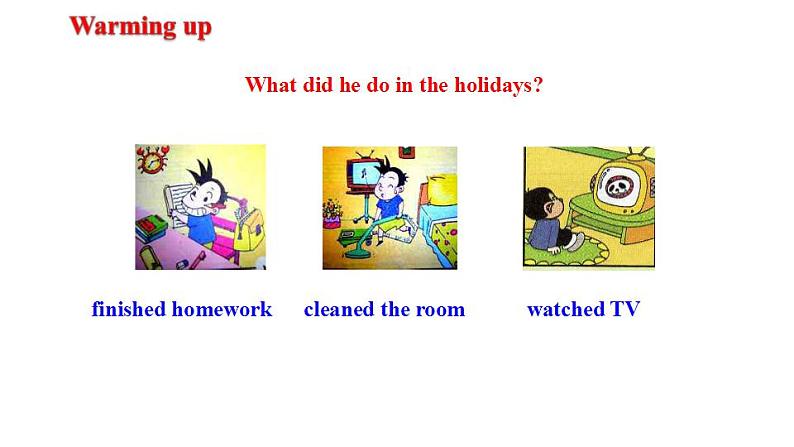 Warming up

What did he do in the holidays?

finished homework

cleaned the room

watched TV